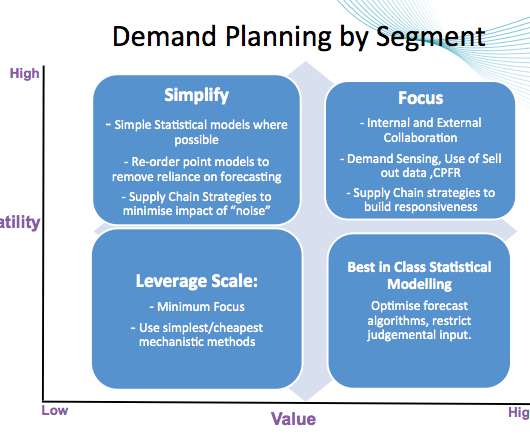 Demand Planning by Segment

High

atility

Simplify
- Simple Statistical models where possible
- Re-order point models to remove reliance on forecasting
- Supply Chain Strategies to minimise impact of "noise"

Focus
- Internal and External Collaboration
- Demand Sensing, Use of Sell out data ,CPFR
- Supply Chain strategies to build responsiveness

Leverage Scale:
- Minimum Focus
- Use simplest/cheapest mechanistic methods

Best in Class Statistical Modelling
Optimise forecast algorithms, restrict judgemental input.

Low
Value
Hig